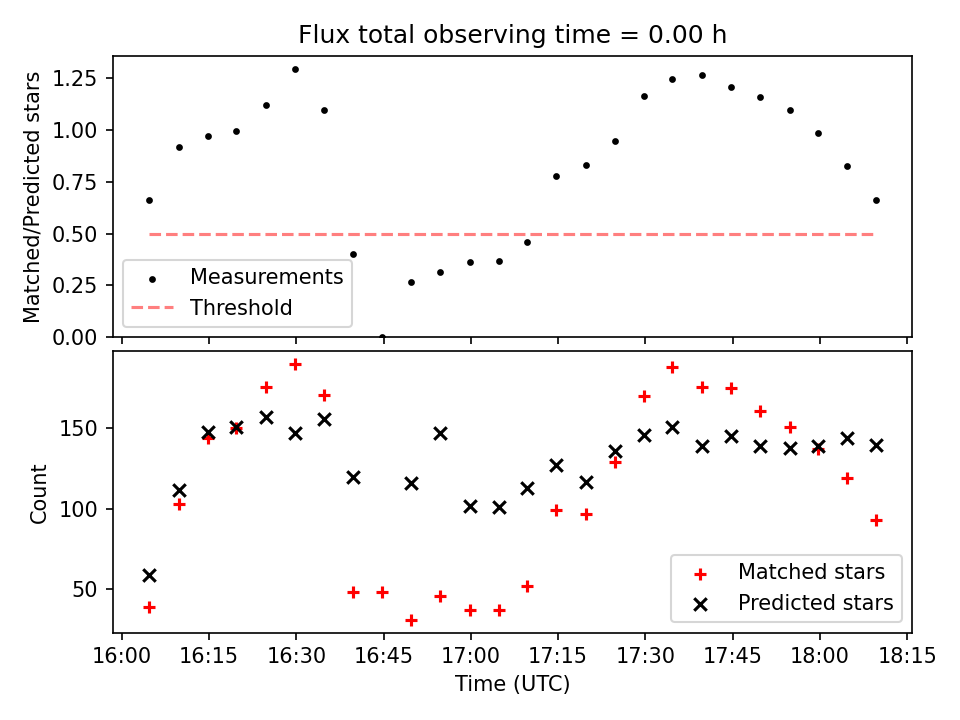 Flux total observing time = 0.00 h

Matched/Predicted stars

1.25
1.00
0.75
0.50
0.25
0.00

Measurements
Threshold

Count

150
100
50

Matched stars
Predicted stars

16:00 16:15 16:30 16:45 17:00 17:15 17:30 17:45 18:00 18:15

Time (UTC)